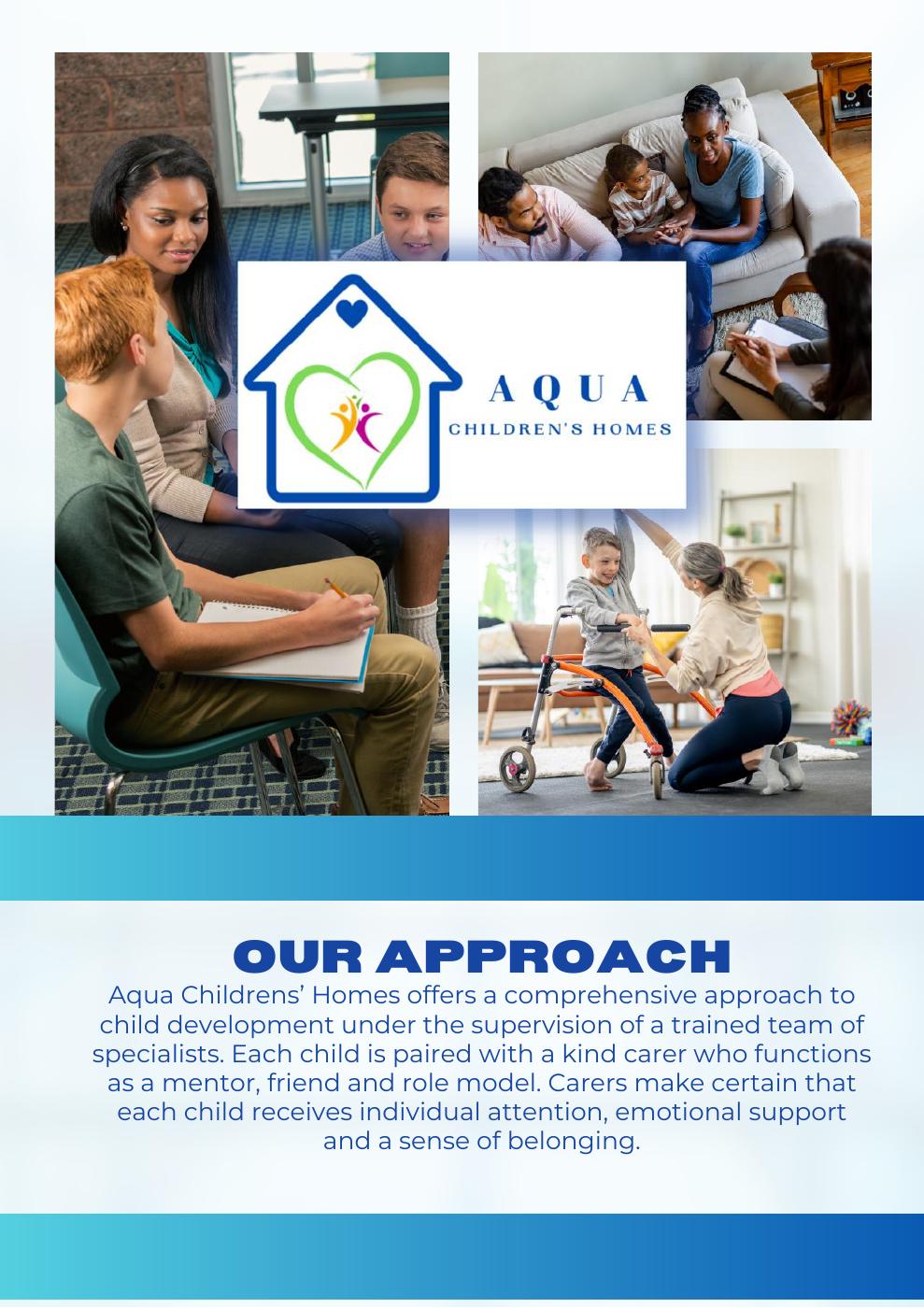 AQUA
CHILDREN'S HOMES

OUR APPROACH
Aqua Childrens' Homes offers a comprehensive approach to child development under the supervision of a trained team of specialists. Each child is paired with a kind carer who functions as a mentor, friend and role model. Carers make certain that each child receives individual attention, emotional support and a sense of belonging.